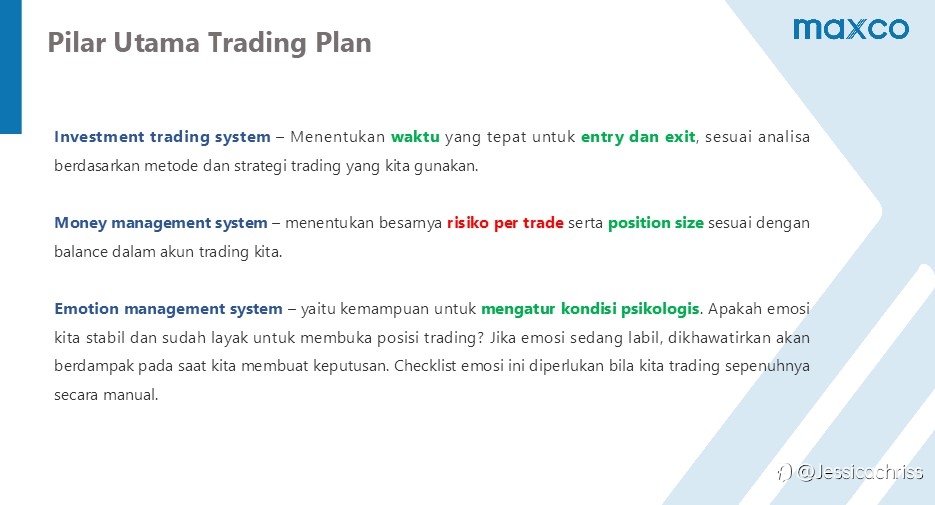 Pilar Utama Trading Plan

maxco

Investment trading system – Menentukan waktu yang tepat untuk entry dan exit, sesuai analisa berdasarkan metode dan strategi trading yang kita gunakan.

Money management system – menentukan besarnya risiko per trade serta position size sesuai dengan balance dalam akun trading kita.

Emotion management system – yaitu kemampuan untuk mengatur kondisi psikologis. Apakah emosi kita stabil dan sudah layak untuk membuka posisi trading? Jika emosi sedang labil, dikhawatirkan akan berdampak pada saat kita membuat keputusan. Checklist emosi ini diperlukan bila kita trading sepenuhnya secara manual.

@Jessicachriss